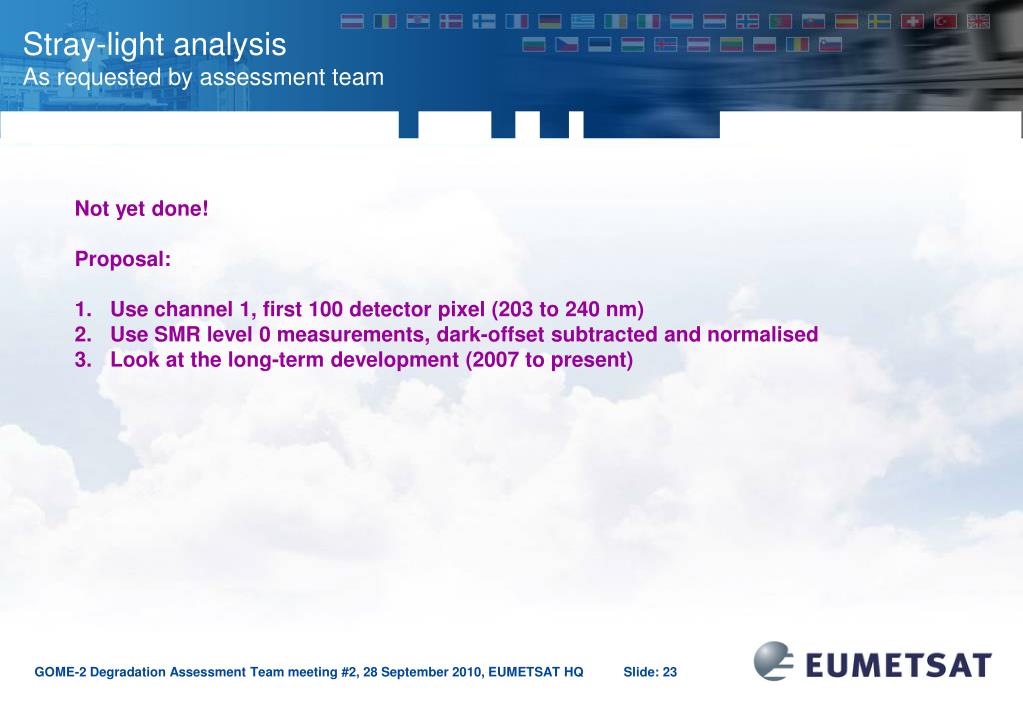 Stray-light analysis
As requested by assessment team

Not yet done!

Proposal:

1. Use channel 1, first 100 detector pixel (203 to 240 nm)
2. Use SMR level 0 measurements, dark-offset subtracted and normalised
3. Look at the long-term development (2007 to present)

GOME-2 Degradation Assessment Team meeting #2, 28 September 2010, EUMETSAT HQ Slide: 23

EUMETSAT